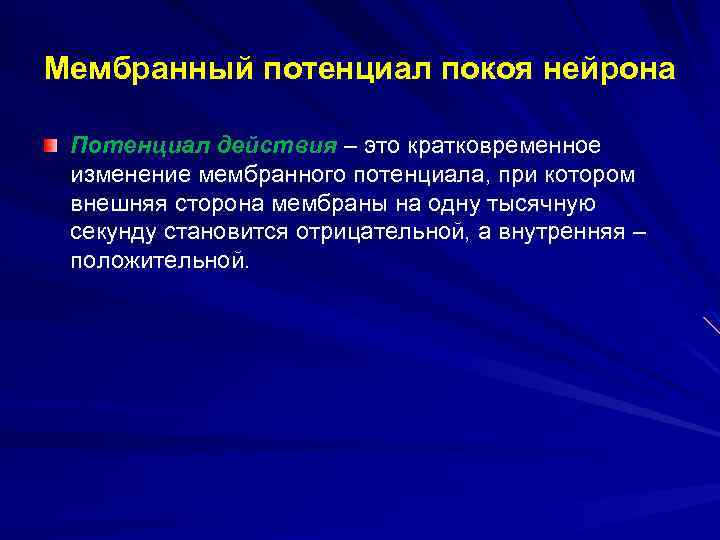 Мембранный потенциал покоя нейрона

Потенциал действия – это кратковременное изменение мембранного потенциала, при котором внешняя сторона мембраны на одну тысячную секунду становится отрицательной, а внутренняя – положительной.